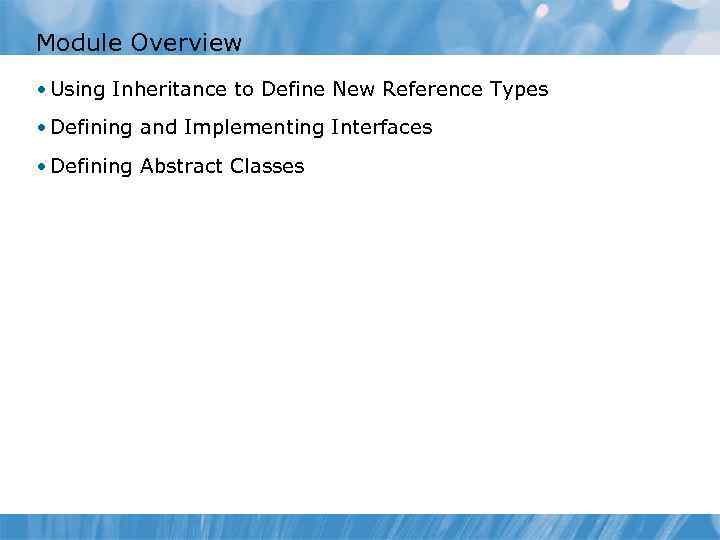 Module Overview

• Using Inheritance to Define New Reference Types

• Defining and Implementing Interfaces

• Defining Abstract Classes